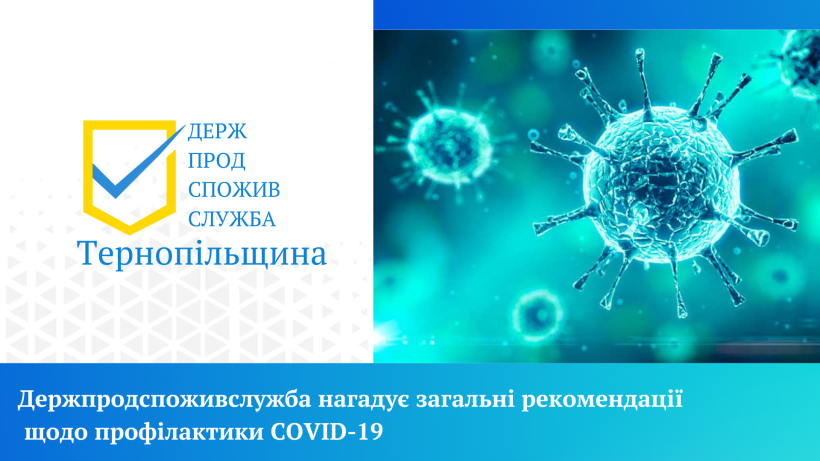 ДЕРЖ
ПРОД
СПОЖИВ
СЛУЖБА
Тернопільщина

Держпродспоживслужба нагадує загальні рекомендації щодо профілактики COVID-19